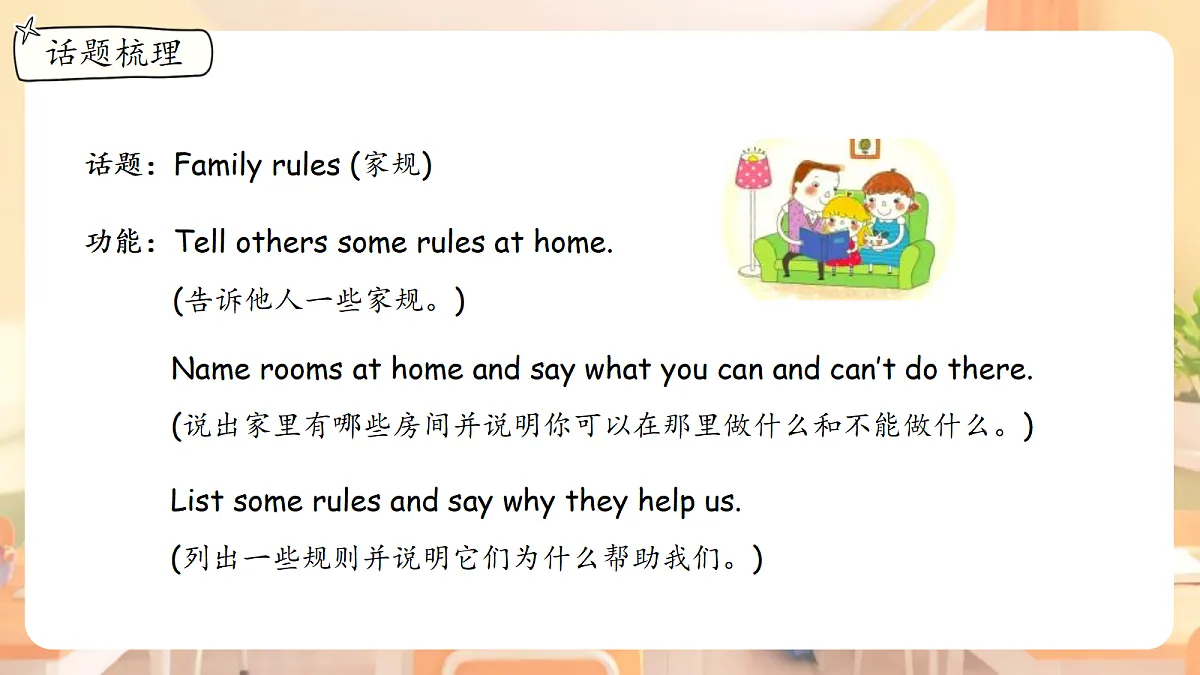 话题梳理

话题：Family rules (家规)

功能：Tell others some rules at home.
(告诉他人一些家规。)

Name rooms at home and say what you can and can't do there.
(说出家里有哪些房间并说明你可以在那里做什么和不能做什么。)

List some rules and say why they help us.
(列出一些规则并说明它们为什么帮助我们。)